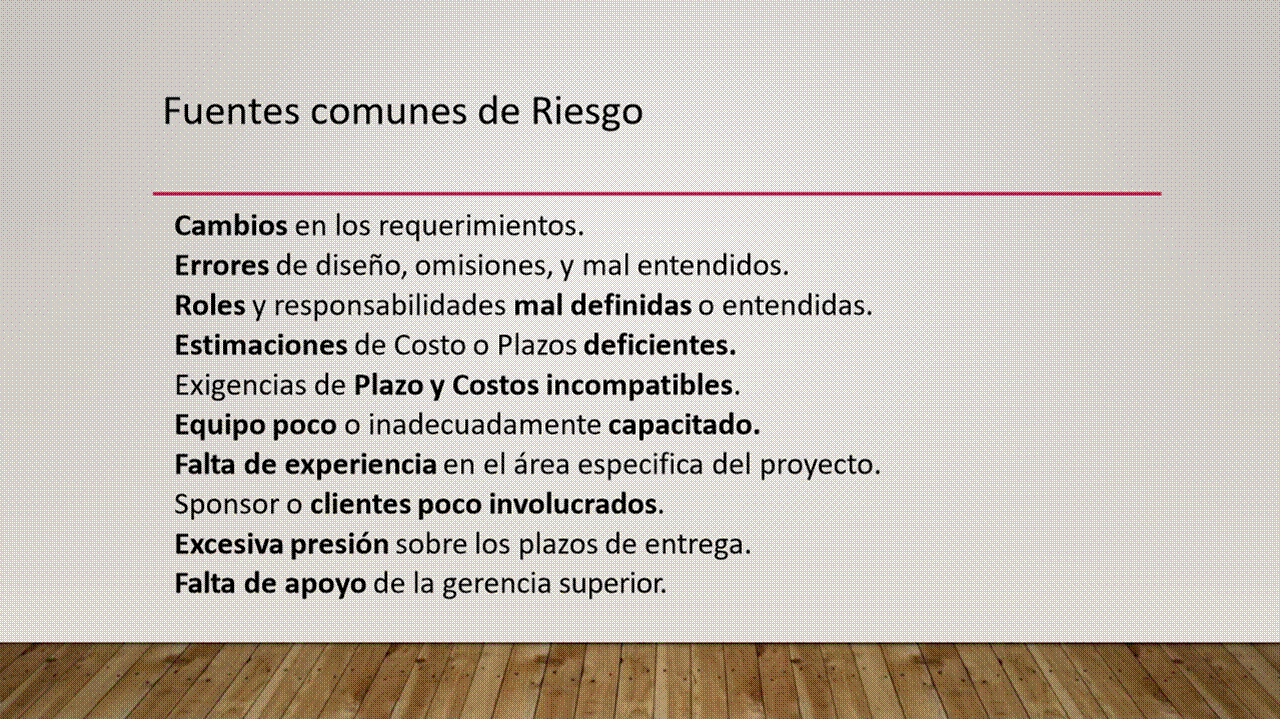 Fuentes comunes de Riesgo

Cambios en los requerimientos.
Errores de diseño, omisiones, y mal entendidos.
Roles y responsabilidades mal definidas o entendidas.
Estimaciones de Costo o Plazos deficientes.
Exigencias de Plazo y Costos incompatibles.
Equipo poco o inadecuadamente capacitado.
Falta de experiencia en el área especifica del proyecto.
Sponsor o clientes poco involucrados.
Excesiva presión sobre los plazos de entrega.
Falta de apoyo de la gerencia superior.